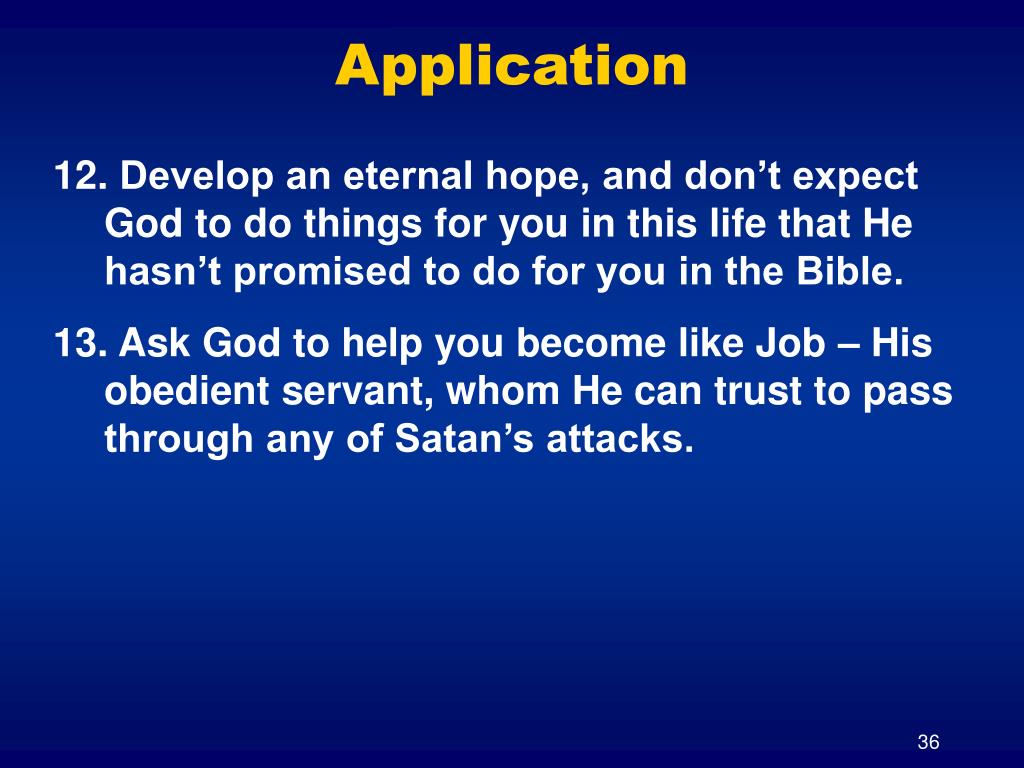 Application

12. Develop an eternal hope, and don’t expect God to do things for you in this life that He hasn’t promised to do for you in the Bible.

13. Ask God to help you become like Job – His obedient servant, whom He can trust to pass through any of Satan’s attacks.

36